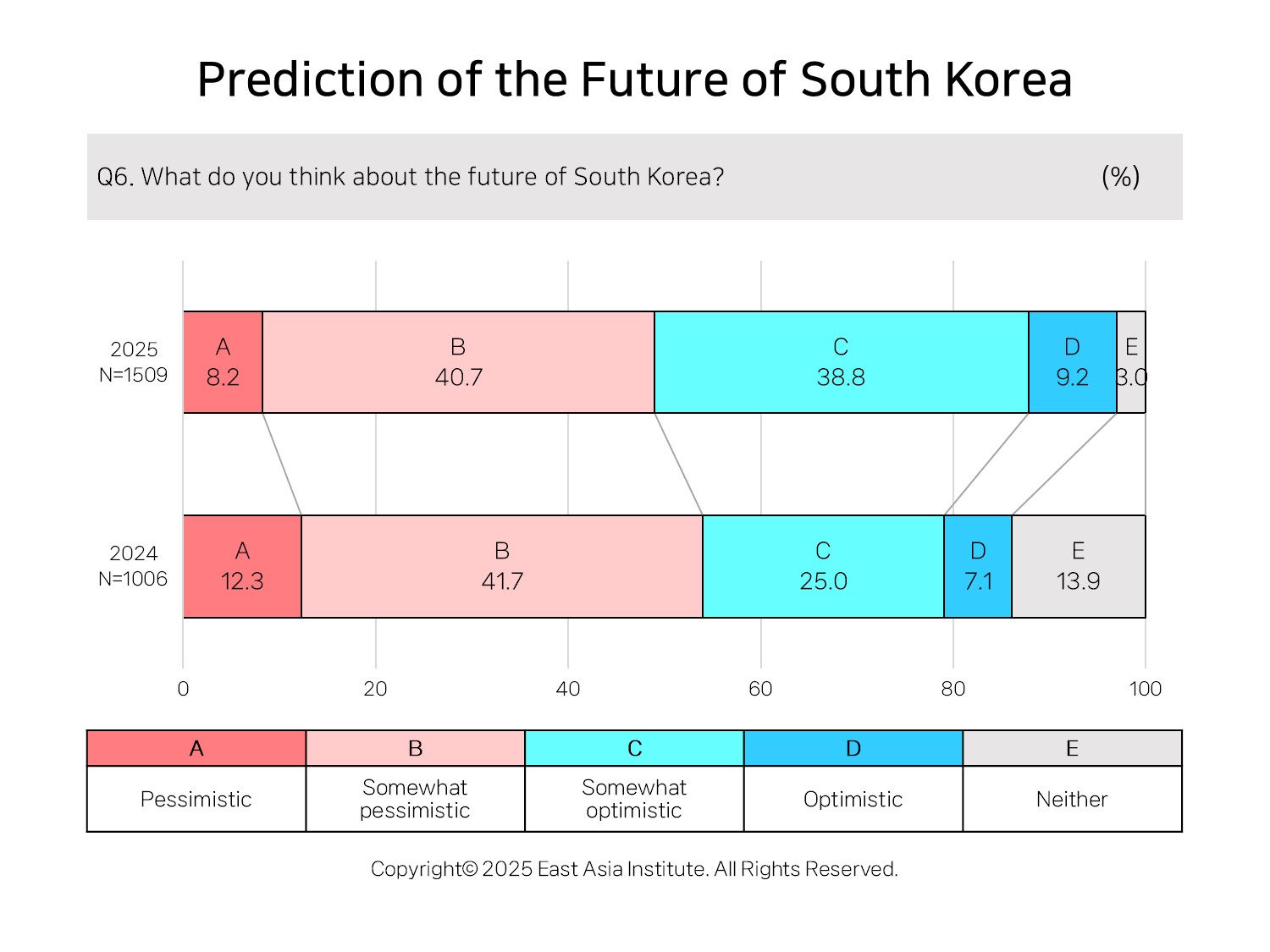 Prediction of the Future of South Korea

Q6. What do you think about the future of South Korea? (%)

2025
N=1509

A
8.2

B
40.7

C
38.8

D
9.2

E
3.0

2024
N=1006

A
12.3

B
41.7

C
25.0

D
7.1

E
13.9

0 20 40 60 80 100

| A | B | C | D | E |
|---|---|---|---|---|
| Pessimistic | Somewhat pessimistic | Somewhat optimistic | Optimistic | Neither |

Copyright© 2025 East Asia Institute. All Rights Reserved.